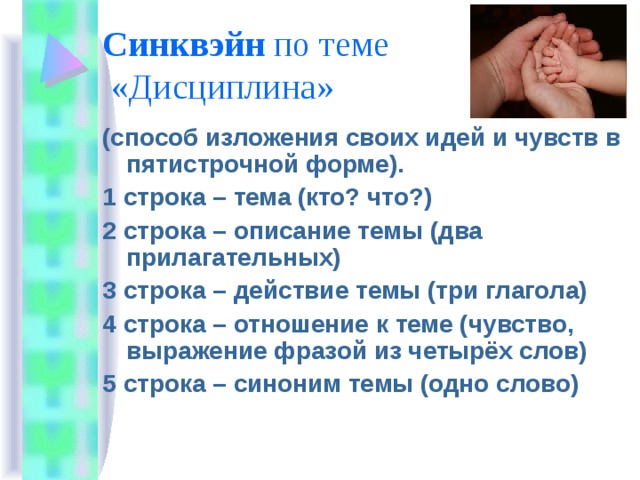 Синквэйн по теме «Дисциплина»

(способ изложения своих идей и чувств в пятистрочной форме).

1 строка – тема (кто? что?)

2 строка – описание темы (два прилагательных)

3 строка – действие темы (три глагола)

4 строка – отношение к теме (чувство, выражение фразой из четырёх слов)

5 строка – синоним темы (одно слово)